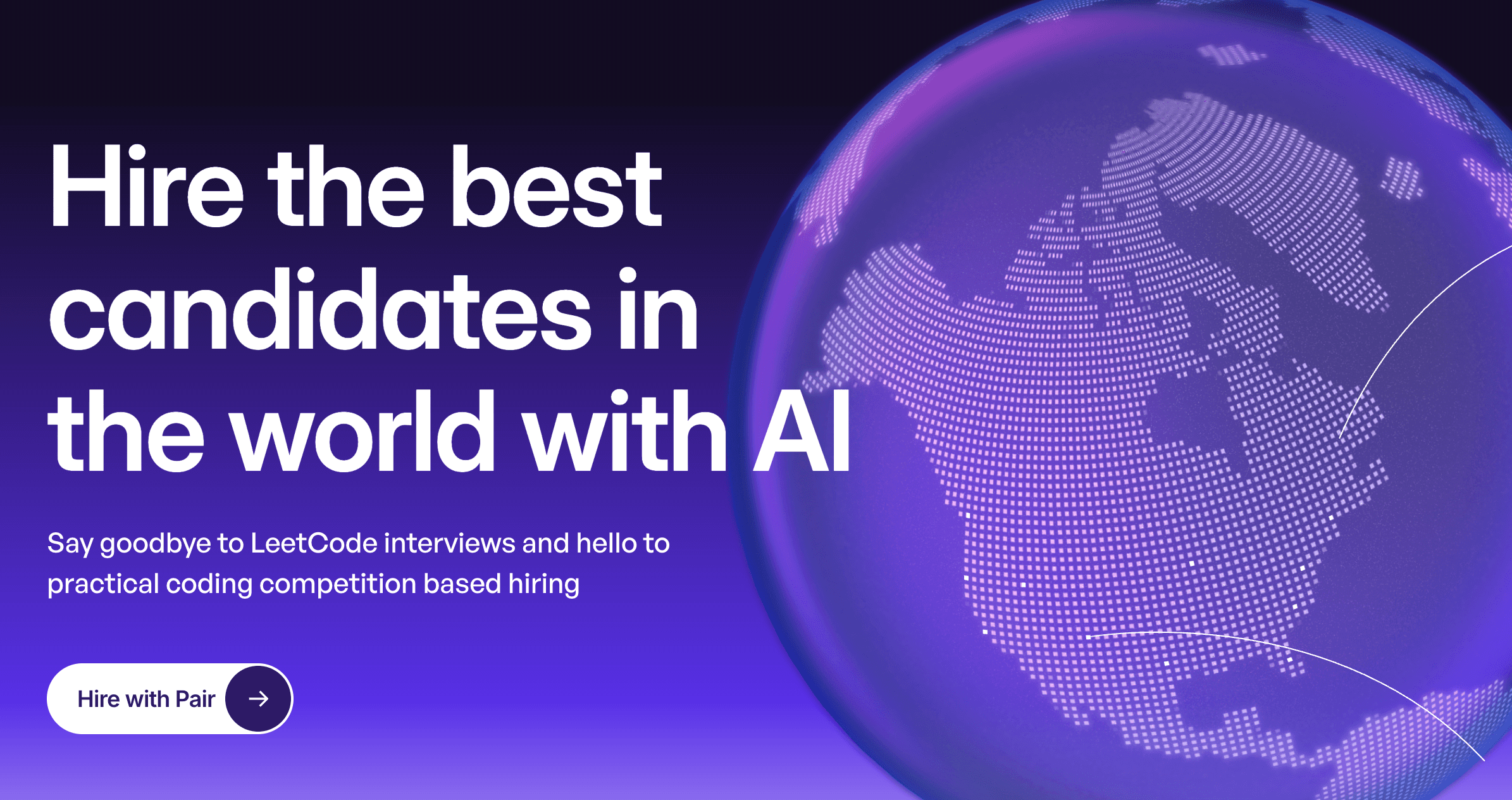 Hire the best candidates in the world with AI

Say goodbye to LeetCode interviews and hello to practical coding competition based hiring

Hire with Pair